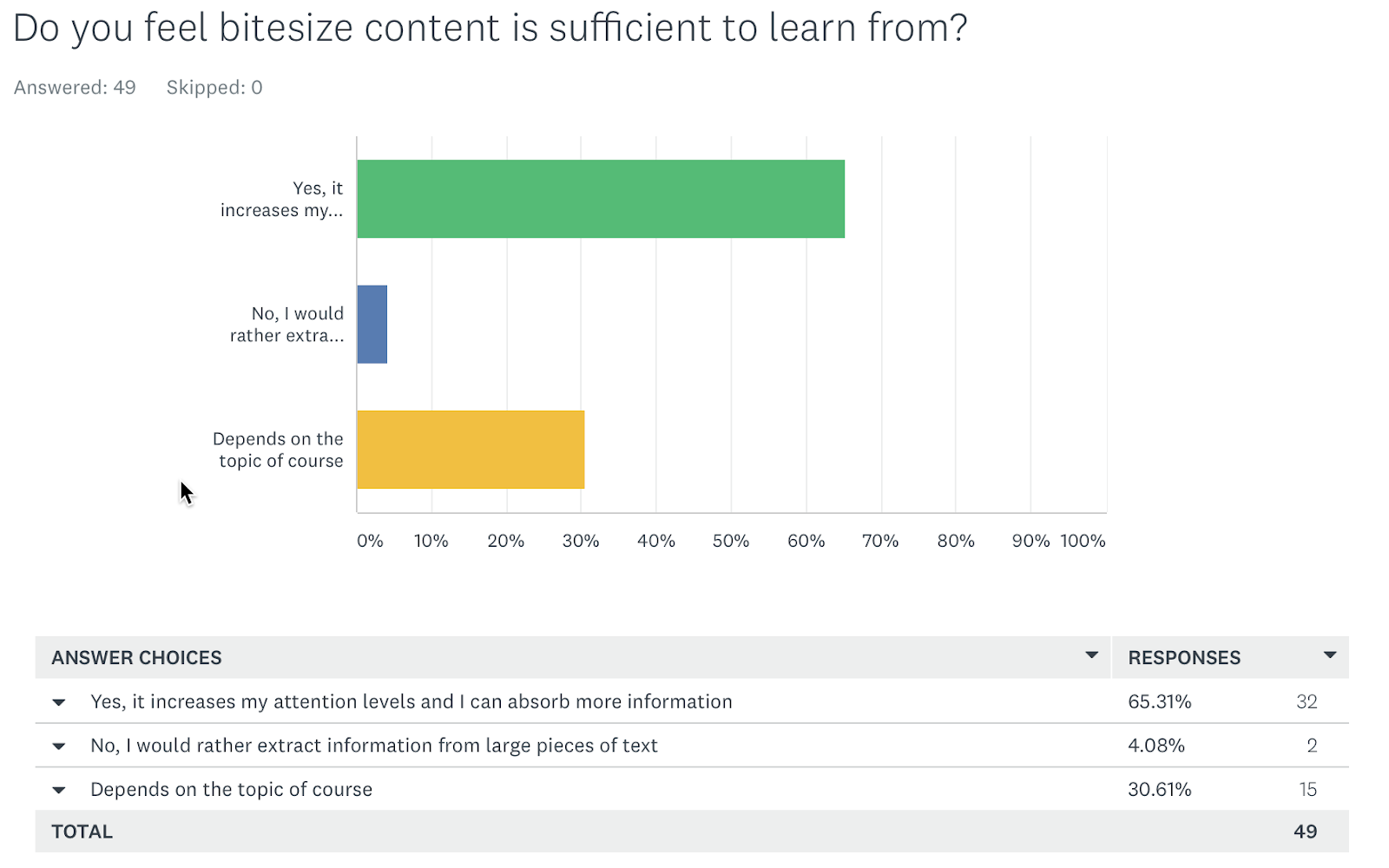 Do you feel bitesize content is sufficient to learn from?

Answered: 49 Skipped: 0

Yes, it increases my...

No, I would rather extra...

Depends on the topic of course

0% 10% 20% 30% 40% 50% 60% 70% 80% 90% 100%

| ANSWER CHOICES | RESPONSES | |
|---|---|---|
| Yes, it increases my attention levels and I can absorb more information | 65.31% | 32 |
| No, I would rather extract information from large pieces of text | 4.08% | 2 |
| Depends on the topic of course | 30.61% | 15 |
| TOTAL | | 49 |